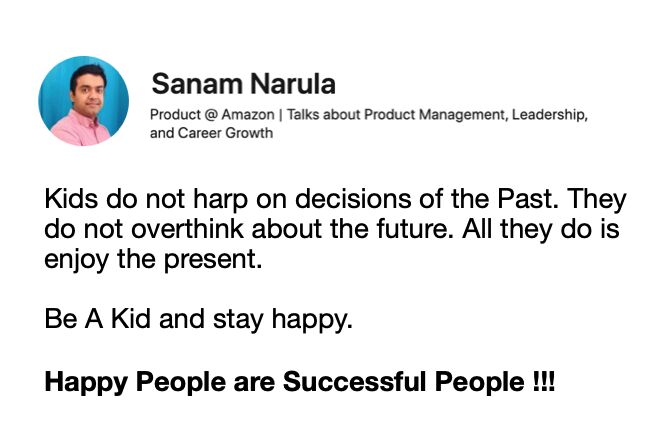 Sanam Narula

Product @ Amazon | Talks about Product Management, Leadership, and Career Growth

Kids do not harp on decisions of the Past. They do not overthink about the future. All they do is enjoy the present.

Be A Kid and stay happy.

Happy People are Successful People !!!